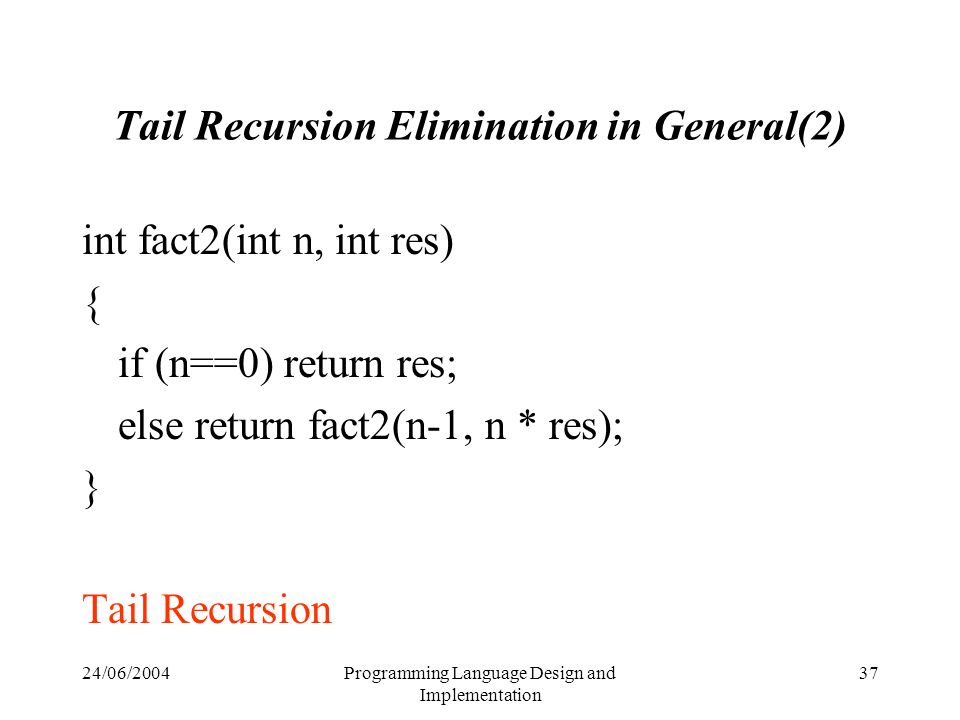 Tail Recursion Elimination in General(2)

int fact2(int n, int res)
{
if (n==0) return res;
else return fact2(n-1, n * res);
}

Tail Recursion

24/06/2004

Programming Language Design and Implementation

37